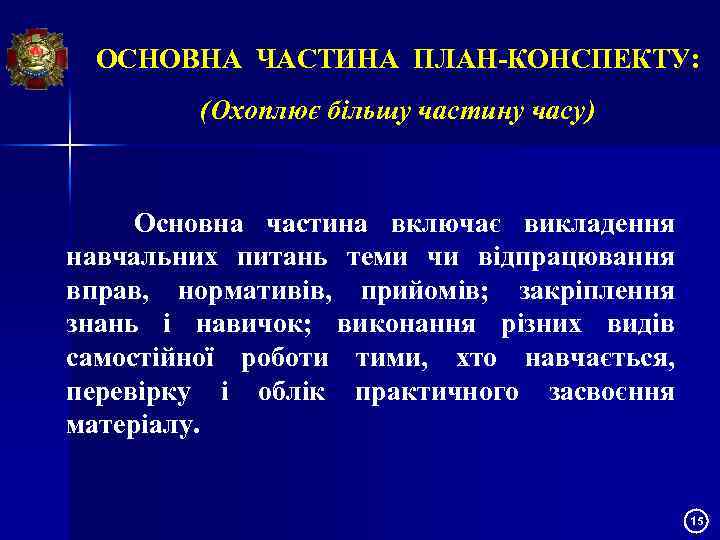 ОСНОВНА ЧАСТИНА ПЛАН-КОНСПЕКТУ:

(Охоплює більшу частину часу)

Основна частина включає викладення навчальних питань теми чи відпрацювання вправ, нормативів, прийомів; закріплення знань і навичок; виконання різних видів самостійної роботи тими, хто навчається, перевірку і облік практичного засвоєння матеріалу.

15